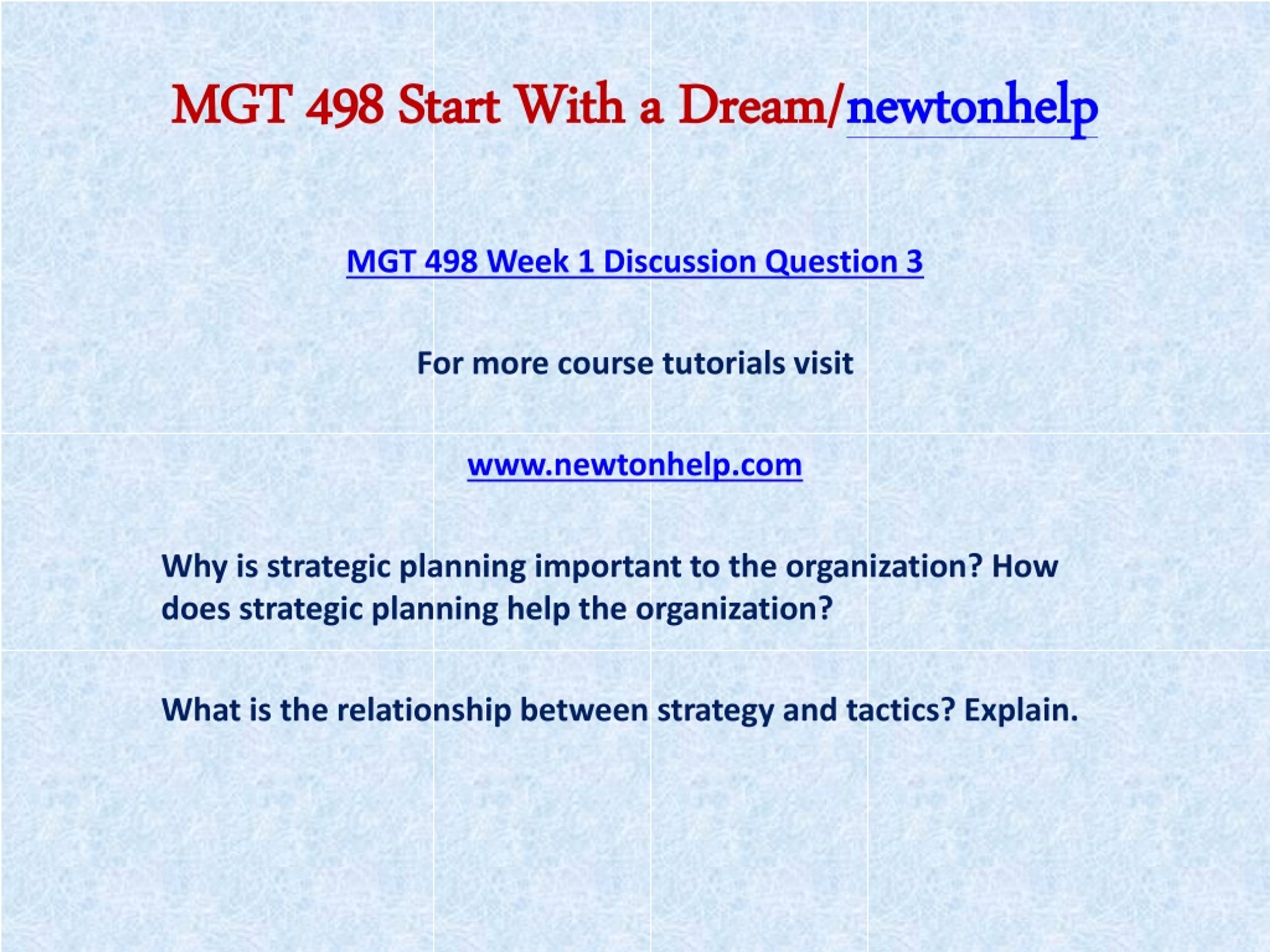 MGT 498 Start With a Dream/newtonhelp

MGT 498 Week 1 Discussion Question 3

For more course tutorials visit

www.newtonhelp.com

Why is strategic planning important to the organization? How does strategic planning help the organization?

What is the relationship between strategy and tactics? Explain.